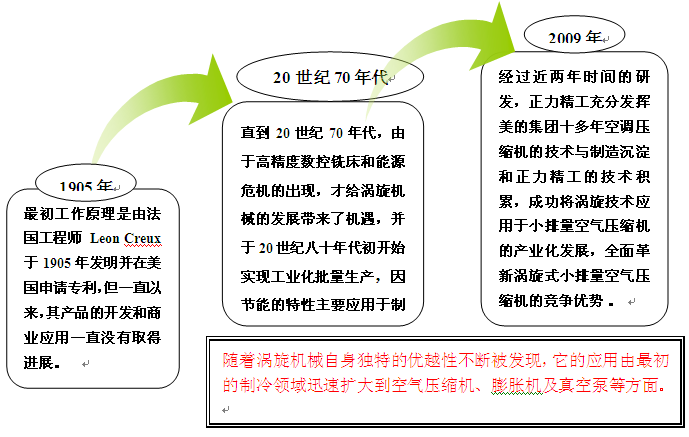 1905 年

最初工作原理是由法国工程师 Leon Creux 于 1905 年发明并在美国申请专利，但一直以来，其产品的开发和商业应用一直没有取得进展。

20 世纪 70 年代

直到 20 世纪 70 年代，由于高精度数控铣床和能源危机的出现，才给涡旋机械的发展带来了机遇，并于 20 世纪八十年代初开始实现工业化批量生产，因节能的特性主要应用于制

2009 年

经过近两年时间的研发，正力精工充分发挥美的集团十多年空调压缩机的技术与制造沉淀和正力精工的技术积累，成功将涡旋技术应用于小排量空气压缩机的产业化发展，全面革新涡旋式小排量空气压缩机的竞争优势。

随着涡旋机械自身独特的优越性不断被发现，它的应用由最初的制冷领域迅速扩大到空气压缩机、膨胀机及真空泵等方面。